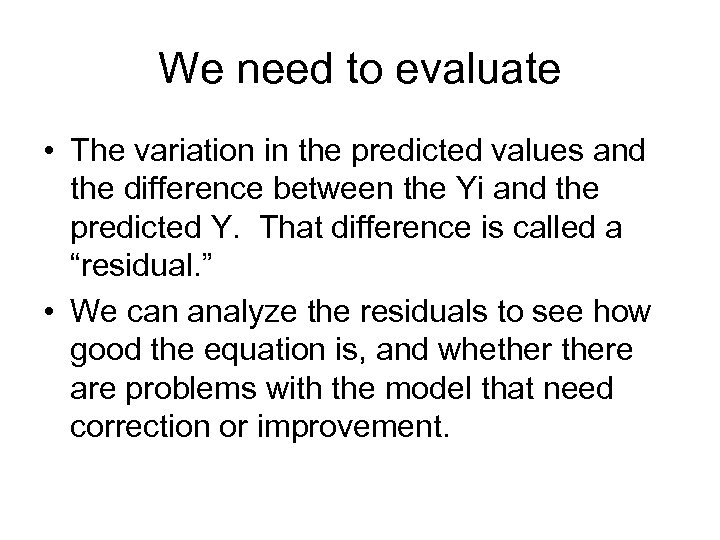 We need to evaluate

• The variation in the predicted values and the difference between the Yi and the predicted Y. That difference is called a “residual.”

• We can analyze the residuals to see how good the equation is, and whether there are problems with the model that need correction or improvement.